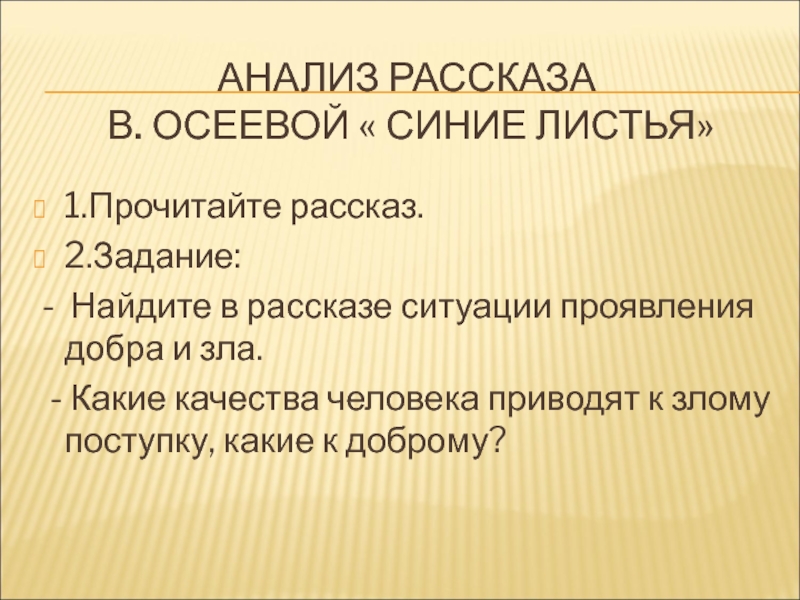 АНАЛИЗ РАССКАЗА
В. ОСЕЕВОЙ « СИНИЕ ЛИСТЬЯ»

1.Прочитайте рассказ.
2.Задание:
- Найдите в рассказе ситуации проявления добра и зла.
- Какие качества человека приводят к злому поступку, какие к доброму?